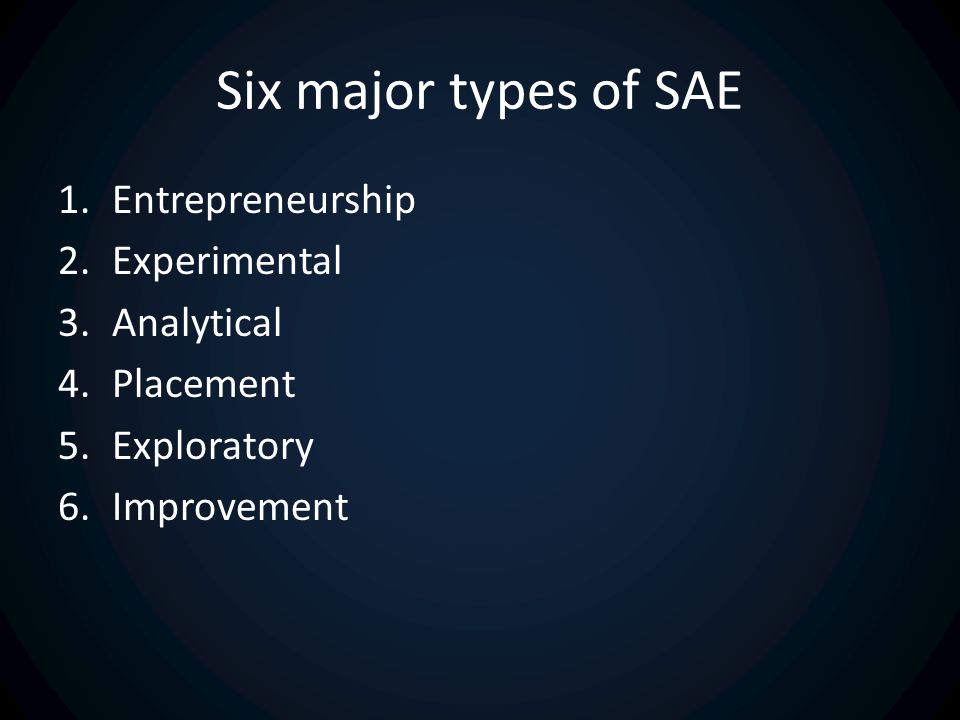 Six major types of SAE

1. Entrepreneurship
2. Experimental
3. Analytical
4. Placement
5. Exploratory
6. Improvement